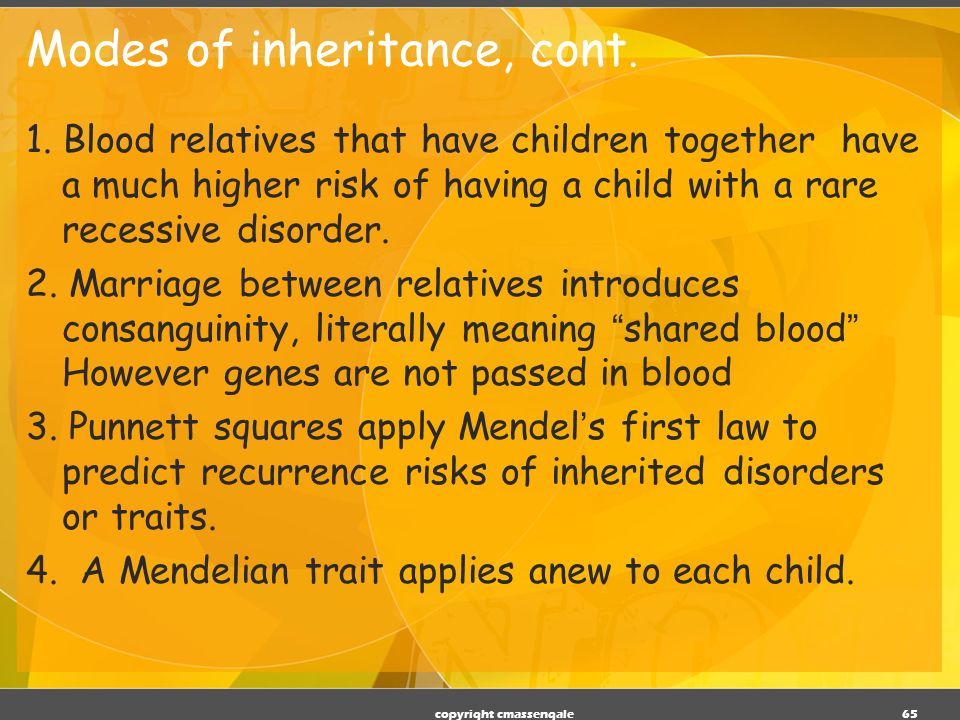 Modes of inheritance, cont.

1. Blood relatives that have children together have a much higher risk of having a child with a rare recessive disorder.

2. Marriage between relatives introduces consanguinity, literally meaning “shared blood” However genes are not passed in blood

3. Punnett squares apply Mendel’s first law to predict recurrence risks of inherited disorders or traits.

4. A Mendelian trait applies anew to each child.

copyright cmassengale

65